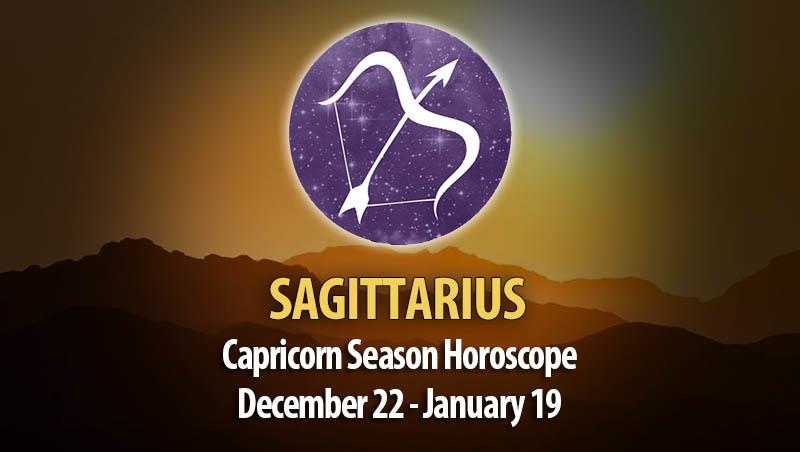 SAGITTARIUS
Capricorn Season Horoscope
December 22 - January 19